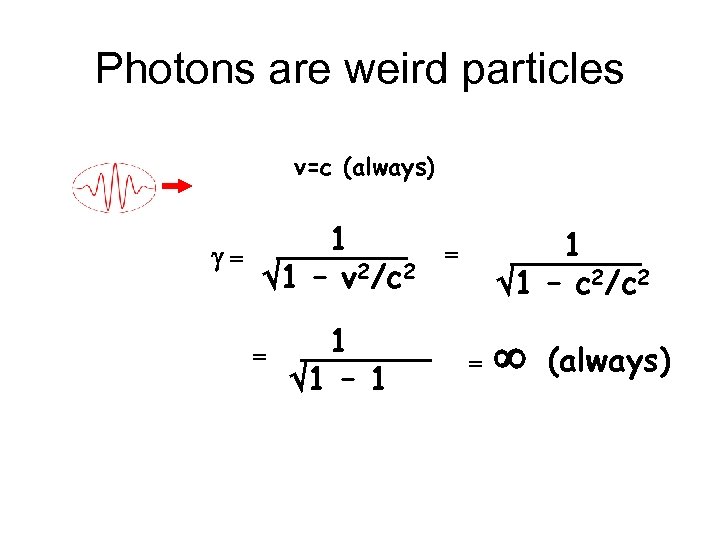 Photons are weird particles

v=c (always)

$\gamma = \frac{1}{\sqrt{1 - v^2/c^2}} = \frac{1}{\sqrt{1 - c^2/c^2}}$

$= \frac{1}{\sqrt{1 - 1}} = \infty$ (always)